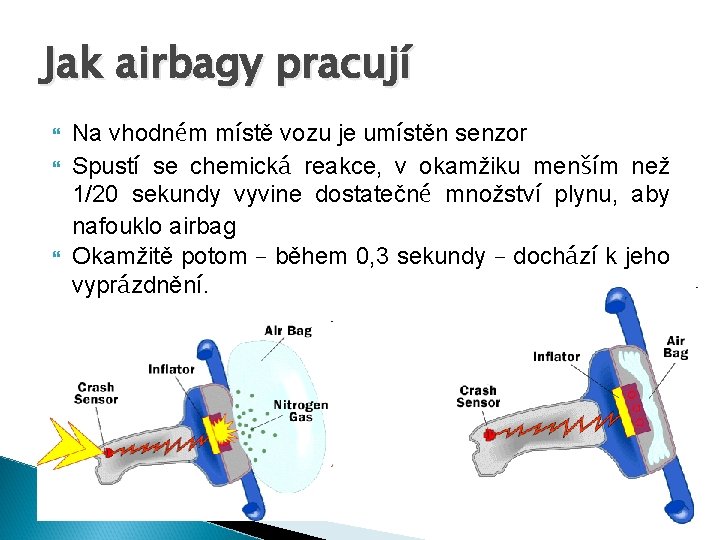 Jak airbagy pracují

Na vhodném místě vozu je umístěn senzor

Spustí se chemická reakce, v okamžiku menším než 1/20 sekundy vyvine dostatečné množství plynu, aby nafouklo airbag

Okamžitě potom – během 0,3 sekundy – dochází k jeho vyprázdnění.

Air Bag
Inflator
Crash Sensor
Nitrogen Gas

Inflator
Air Bag
Crash Sensor